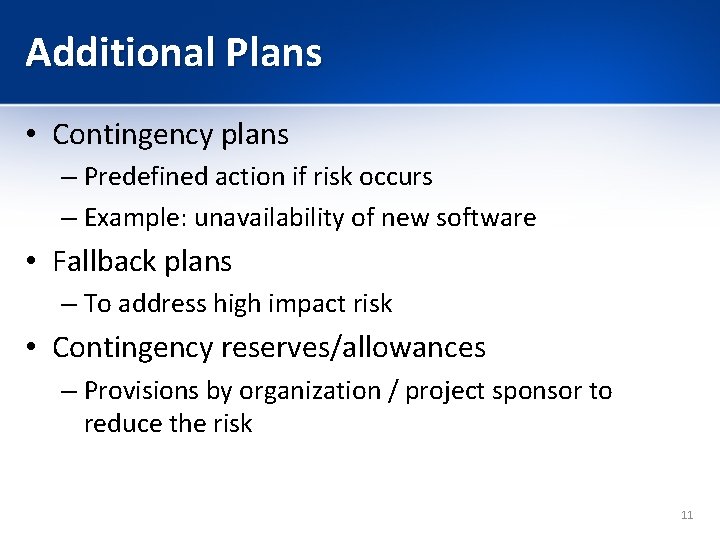 Additional Plans

• Contingency plans
– Predefined action if risk occurs
– Example: unavailability of new software

• Fallback plans
– To address high impact risk

• Contingency reserves/allowances
– Provisions by organization / project sponsor to reduce the risk

11